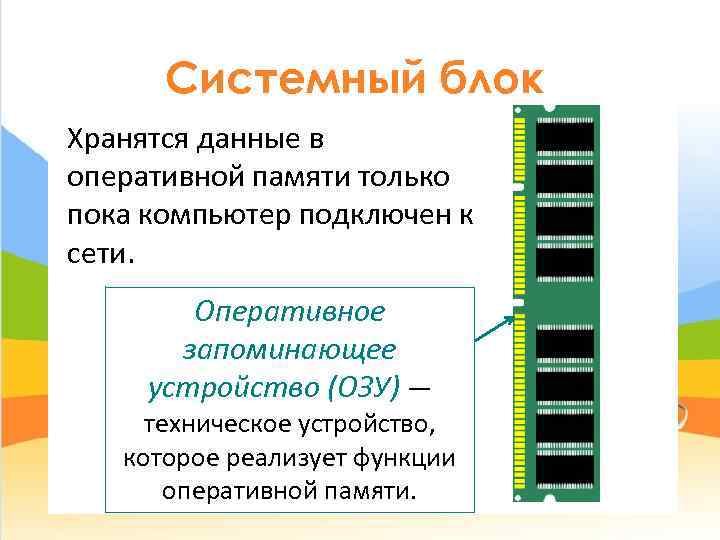 Системный блок

Хранятся данные в оперативной памяти только пока компьютер подключен к сети.

Оперативное запоминающее устройство (ОЗУ) — техническое устройство, которое реализует функции оперативной памяти.